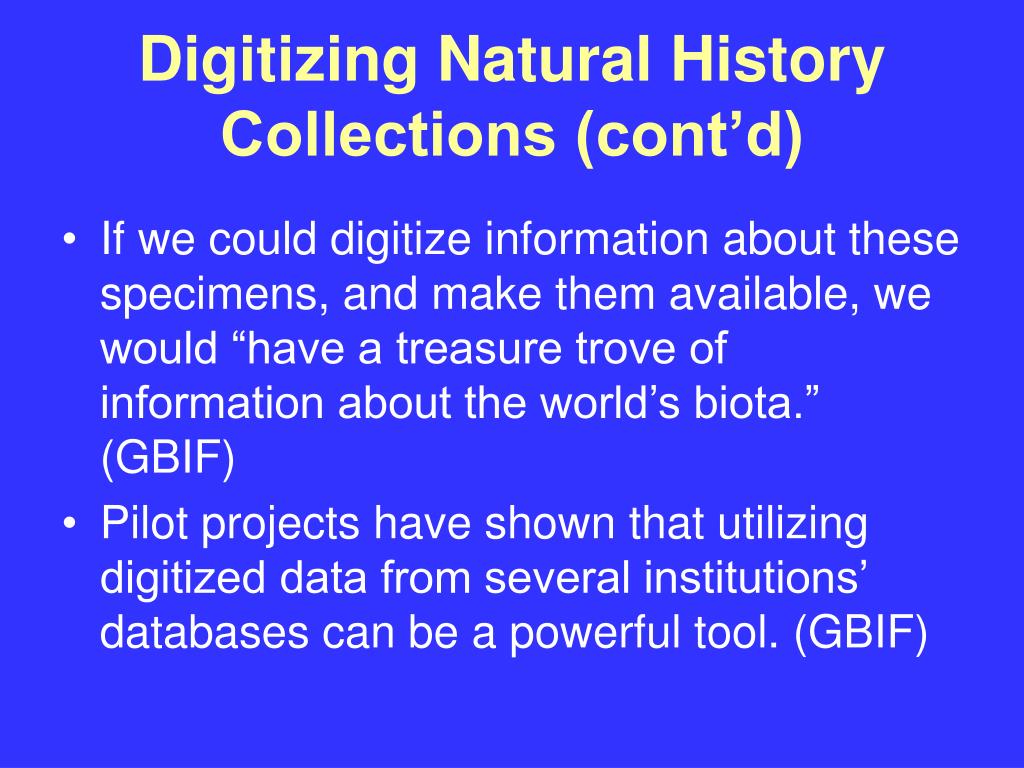 Digitizing Natural History Collections (cont’d)

• If we could digitize information about these specimens, and make them available, we would “have a treasure trove of information about the world’s biota.” (GBIF)
• Pilot projects have shown that utilizing digitized data from several institutions’ databases can be a powerful tool. (GBIF)